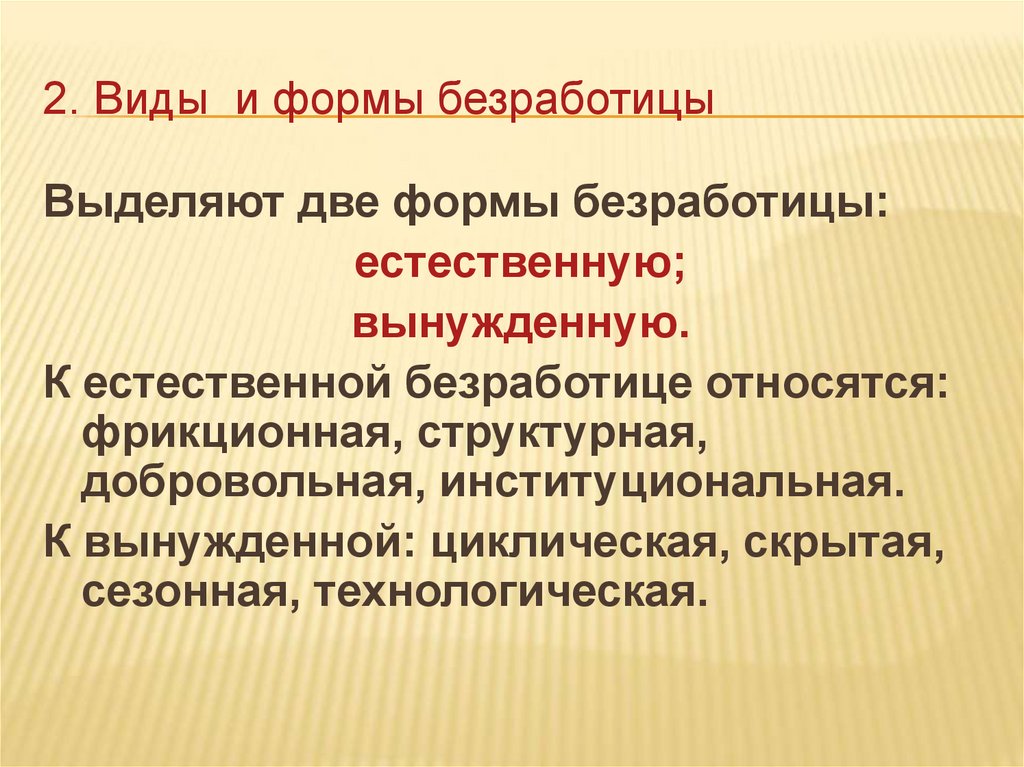 2. Виды и формы безработицы

Выделяют две формы безработицы:

естественную;

вынужденную.

К естественной безработице относятся: фрикционная, структурная, добровольная, институциональная.

К вынужденной: циклическая, скрытая, сезонная, технологическая.